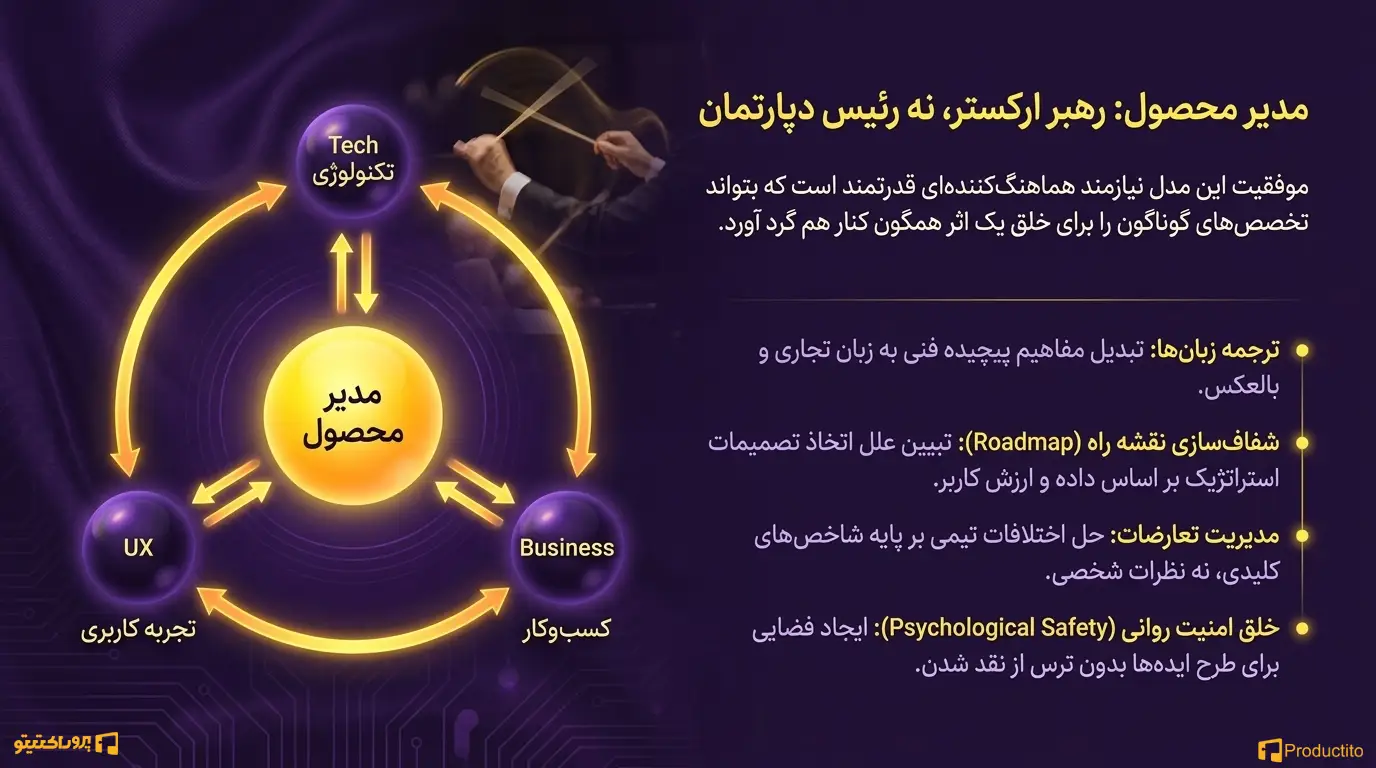 مدیر محصول: رهبر ارکستر، نه رئیس دپارتمان

موفقیت این مدل نیازمند هماهنگ‌کننده‌ای قدرتمند است که بتواند تخصص‌های گوناگون را برای خلق یک اثر همگون کنار هم گرد آورد.

ترجمه زبان‌ها: تبدیل مفاهیم پیچیده فنی به زبان تجاری و بالعکس.

شفاف‌سازی نقشه راه (Roadmap): تبیین علل اتخاذ تصمیمات استراتژیک بر اساس داده و ارزش کاربر.

مدیریت تعارضات: حل اختلافات تیمی بر پایه شاخص‌های کلیدی، نه نظرات شخصی.

خلق امنیت روانی (Psychological Safety): ایجاد فضایی برای طرح ایده‌ها بدون ترس از نقد شدن.

Tech
تکنولوژی

مدیر محصول

UX

تجربه کاربری

Business

کسب‌وکار

پروداکتیتو

Productito